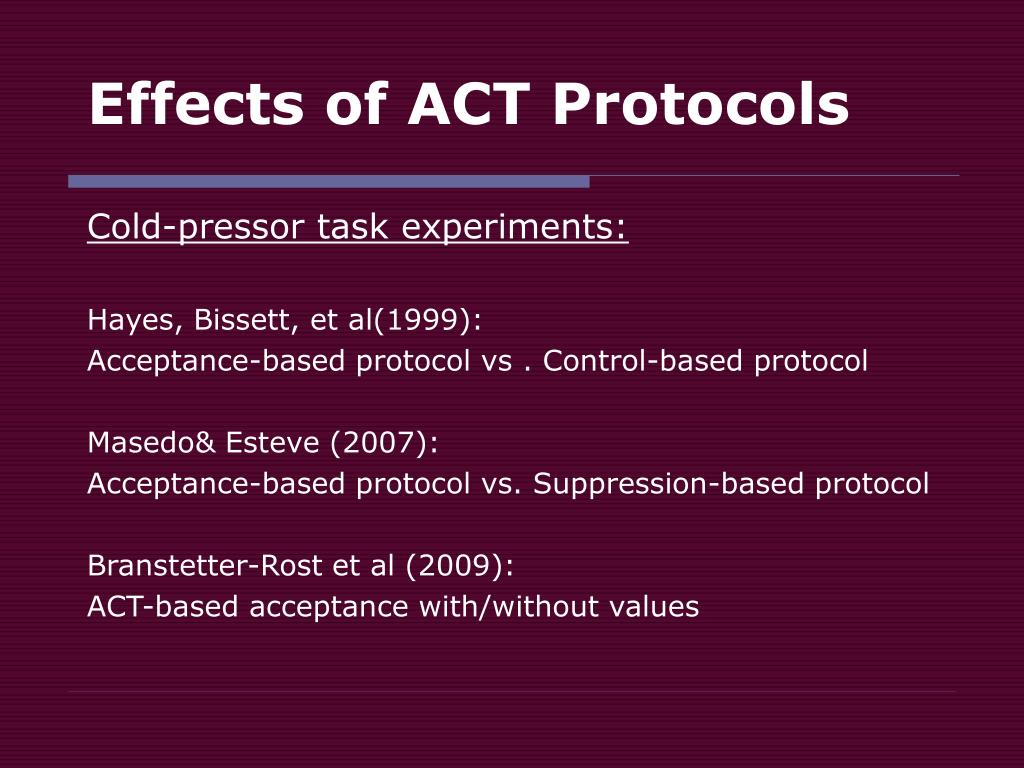 Effects of ACT Protocols

Cold-pressor task experiments:

Hayes, Bissett, et al(1999):
Acceptance-based protocol vs . Control-based protocol

Masedo& Esteve (2007):
Acceptance-based protocol vs. Suppression-based protocol

Branstetter-Rost et al (2009):
ACT-based acceptance with/without values